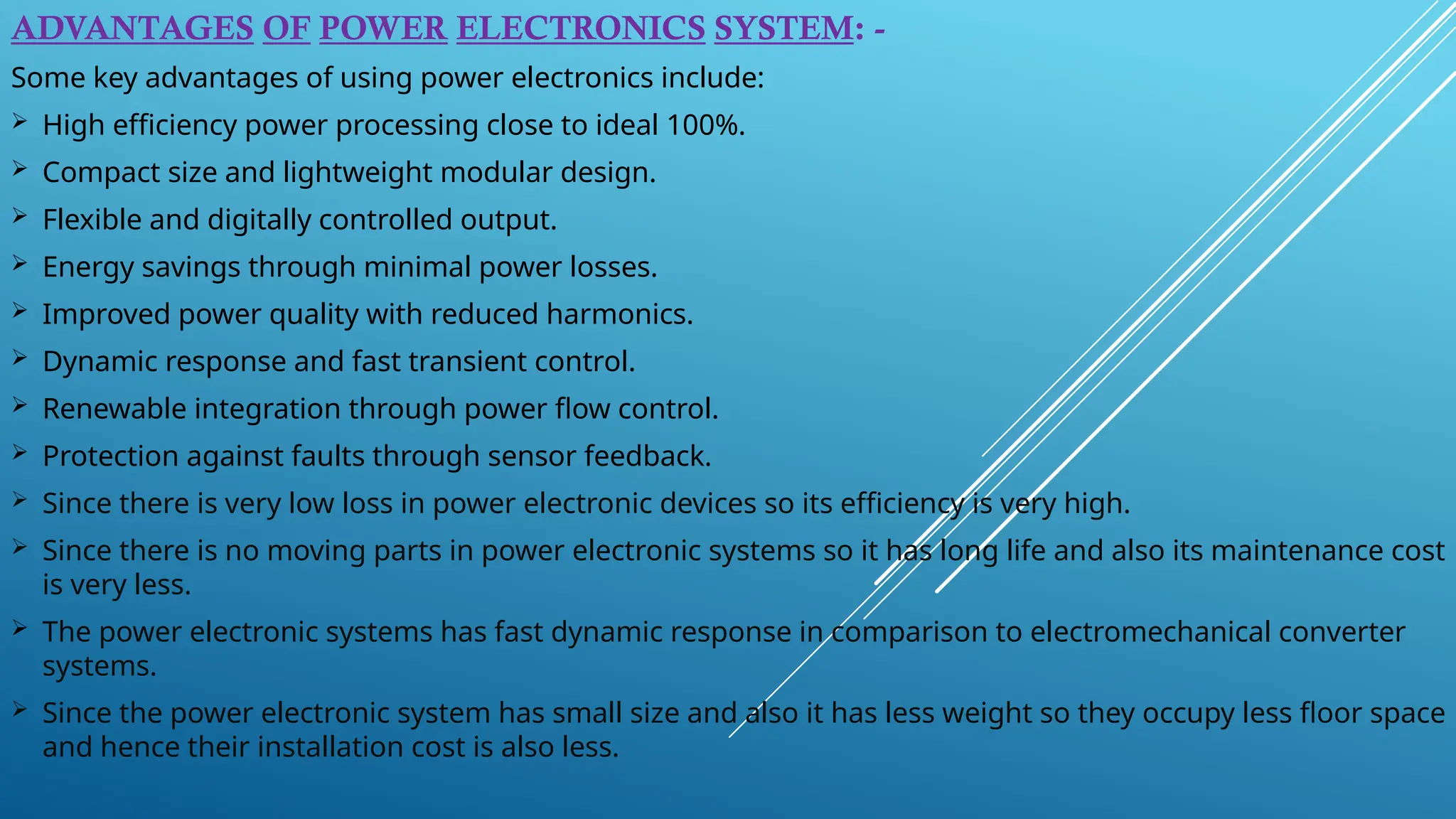 ADVANTAGES OF POWER ELECTRONICS SYSTEM: -

Some key advantages of using power electronics include:

➢ High efficiency power processing close to ideal 100%.

➢ Compact size and lightweight modular design.

➢ Flexible and digitally controlled output.

➢ Energy savings through minimal power losses.

➢ Improved power quality with reduced harmonics.

➢ Dynamic response and fast transient control.

➢ Renewable integration through power flow control.

➢ Protection against faults through sensor feedback.

➢ Since there is very low loss in power electronic devices so its efficiency is very high.

➢ Since there is no moving parts in power electronic systems so it has long life and also its maintenance cost is very less.

➢ The power electronic systems has fast dynamic response in comparison to electromechanical converter systems.

➢ Since the power electronic system has small size and also it has less weight so they occupy less floor space and hence their installation cost is also less.